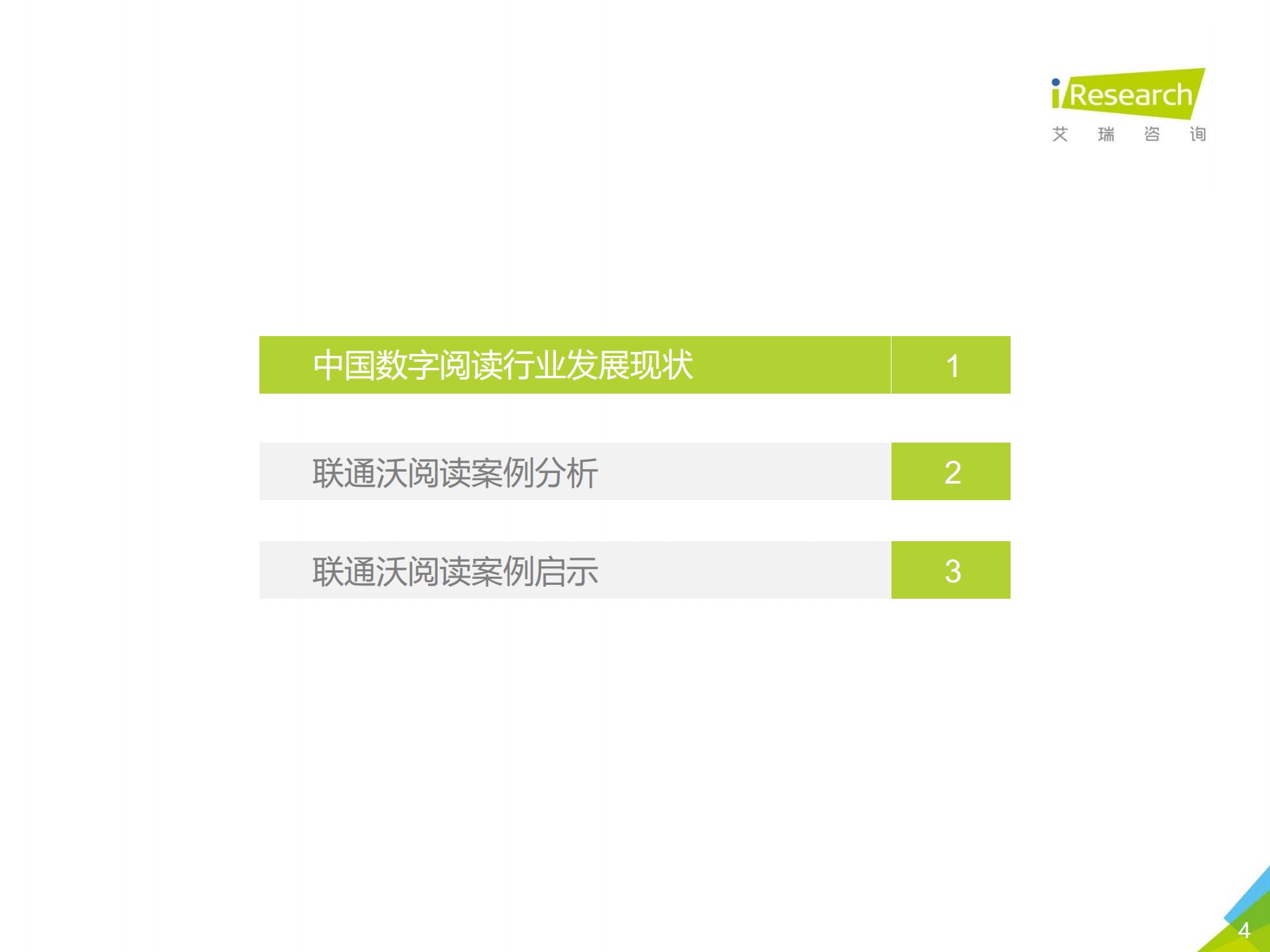 iResearch
艾 瑞 咨 询

中国数字阅读行业发展现状 1

联通沃阅读案例分析 2

联通沃阅读案例启示 3

4